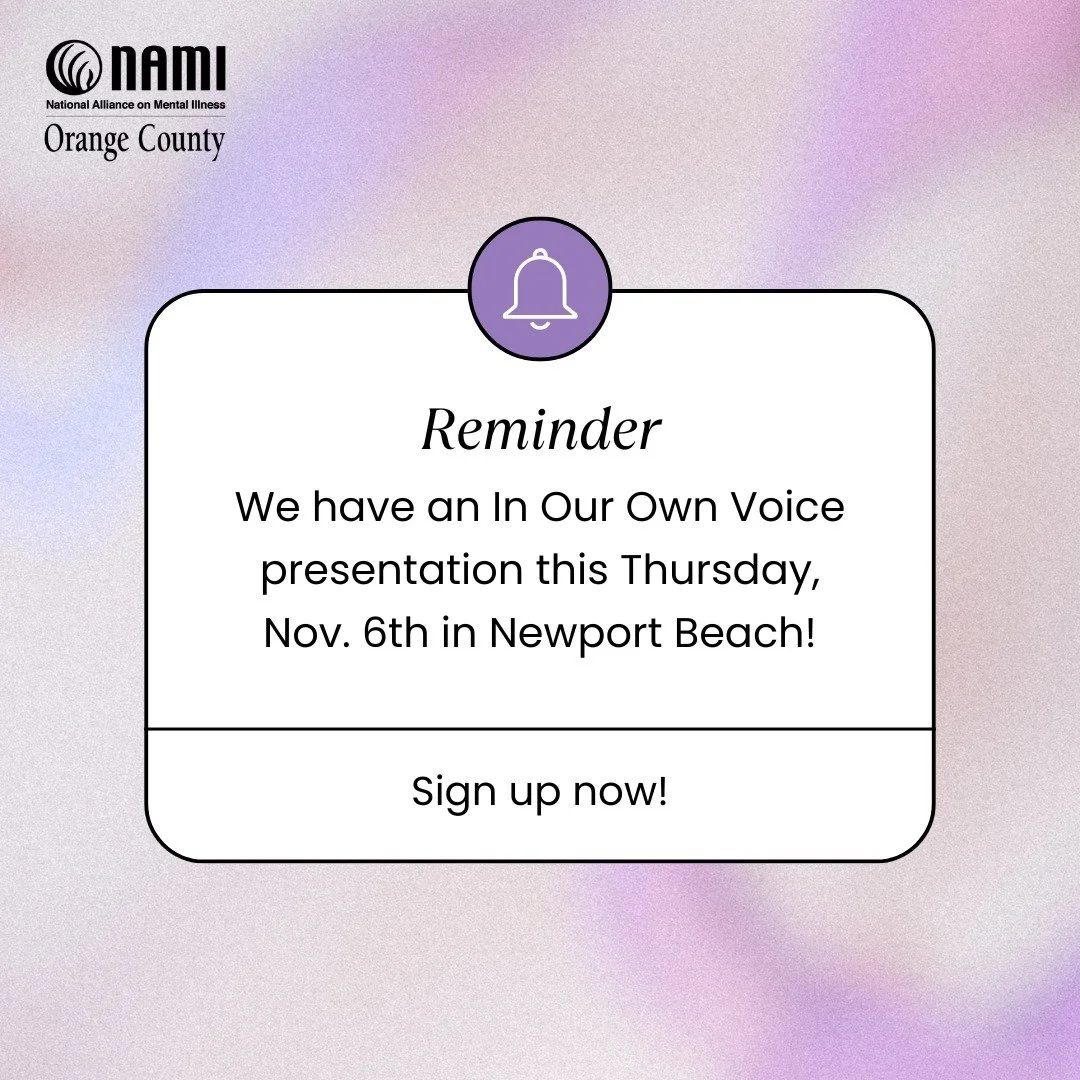 NAMI
National Alliance on Mental Illness
Orange County

Reminder

We have an In Our Own Voice presentation this Thursday, Nov. 6th in Newport Beach!

Sign up now!